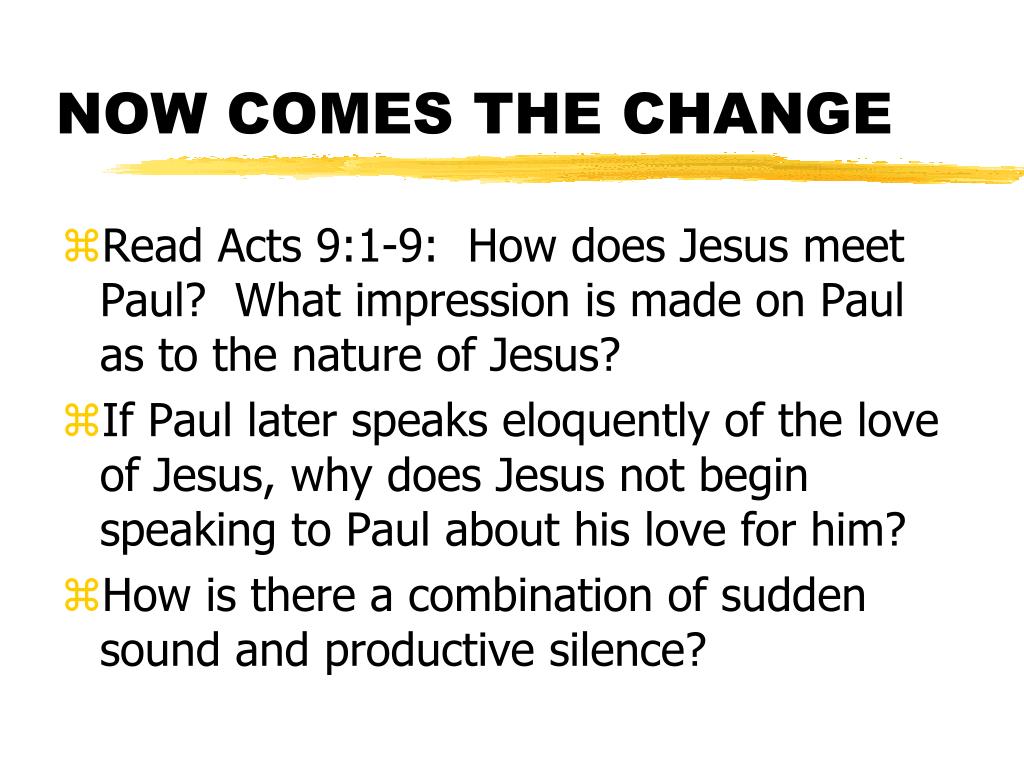 NOW COMES THE CHANGE

⌘Read Acts 9:1-9: How does Jesus meet Paul? What impression is made on Paul as to the nature of Jesus?

⌘If Paul later speaks eloquently of the love of Jesus, why does Jesus not begin speaking to Paul about his love for him?

⌘How is there a combination of sudden sound and productive silence?